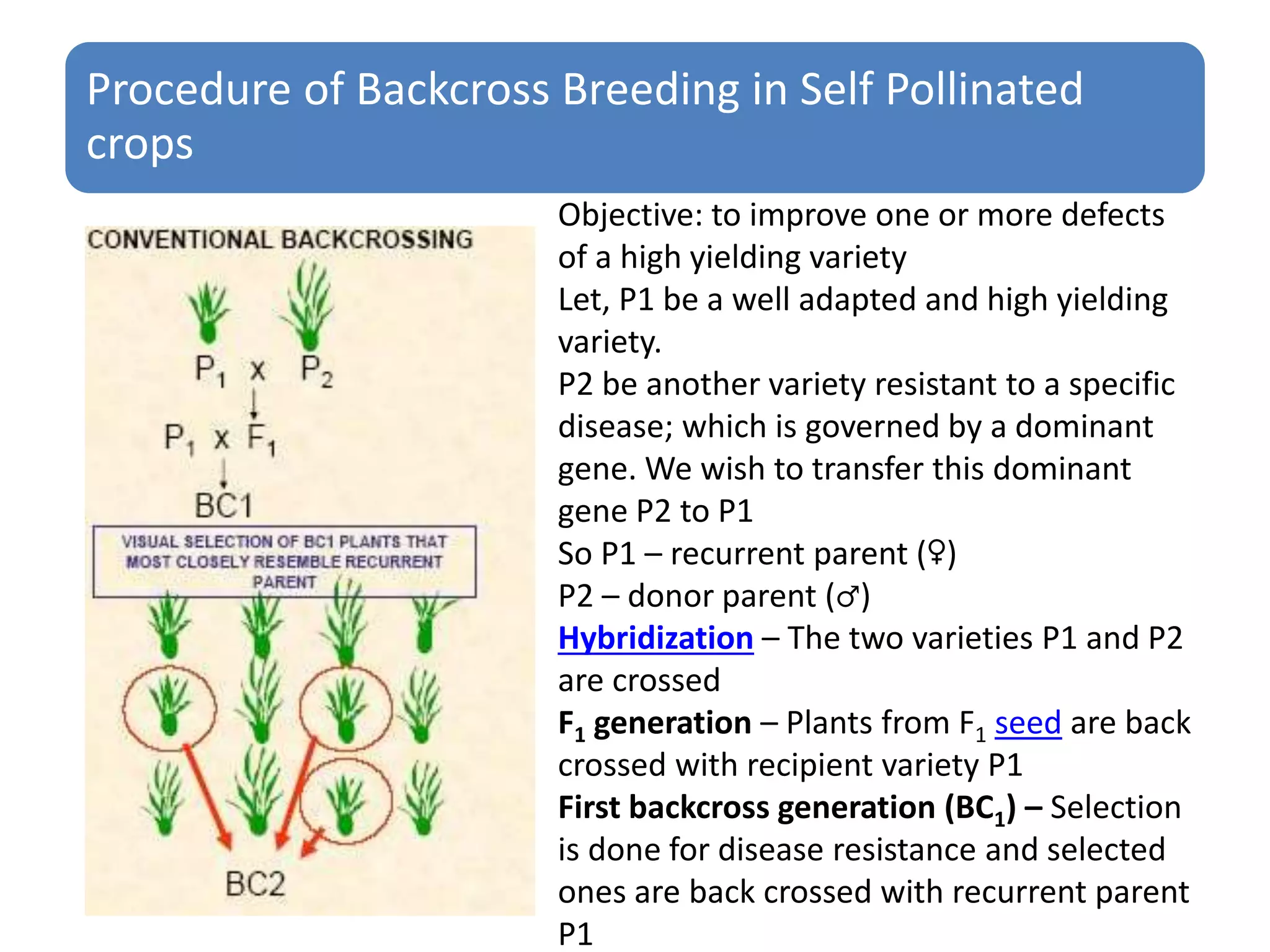 Procedure of Backcross Breeding in Self Pollinated crops

CONVENTIONAL BACKCROSSING

$P_1$ x $P_2$

$P_1$ x $F_1$

BC1

VISUAL SELECTION OF BC1 PLANTS THAT MOST CLOSELY RESEMBLE RECURRENT PARENT

BC2

Objective: to improve one or more defects of a high yielding variety
Let, P1 be a well adapted and high yielding variety.
P2 be another variety resistant to a specific disease; which is governed by a dominant gene. We wish to transfer this dominant gene P2 to P1
So P1 – recurrent parent (♀)
P2 – donor parent (♂)
Hybridization – The two varieties P1 and P2 are crossed
$F_1$ generation – Plants from $F_1$ seed are back crossed with recipient variety P1
First backcross generation ($BC_1$) – Selection is done for disease resistance and selected ones are back crossed with recurrent parent P1